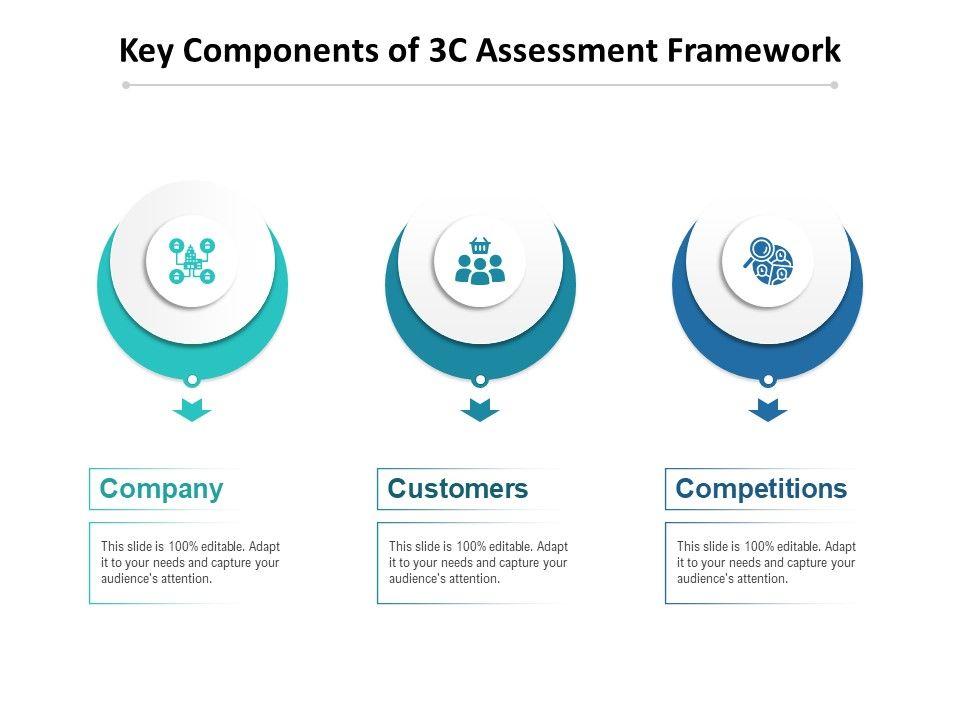 Key Components of 3C Assessment Framework

Company

This slide is 100% editable. Adapt it to your needs and capture your audience's attention.

Customers

This slide is 100% editable. Adapt it to your needs and capture your audience's attention.

Competitions

This slide is 100% editable. Adapt it to your needs and capture your audience's attention.